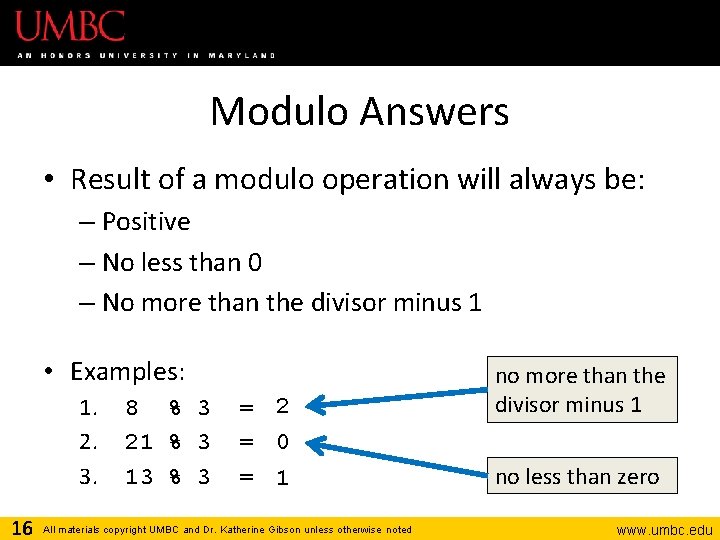 UMBC
AN HONORS UNIVERSITY IN MARYLAND

Modulo Answers

• Result of a modulo operation will always be:
– Positive
– No less than 0
– No more than the divisor minus 1

• Examples:
1. 8 % 3 = 2
2. 21 % 3 = 0
3. 13 % 3 = 1

no more than the divisor minus 1

no less than zero

16 All materials copyright UMBC and Dr. Katherine Gibson unless otherwise noted www.umbc.edu